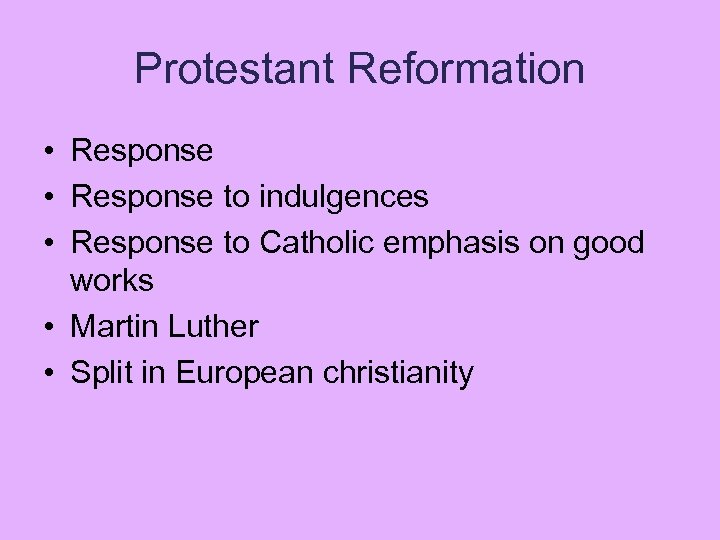 Protestant Reformation

• Response
• Response to indulgences
• Response to Catholic emphasis on good works
• Martin Luther
• Split in European christianity